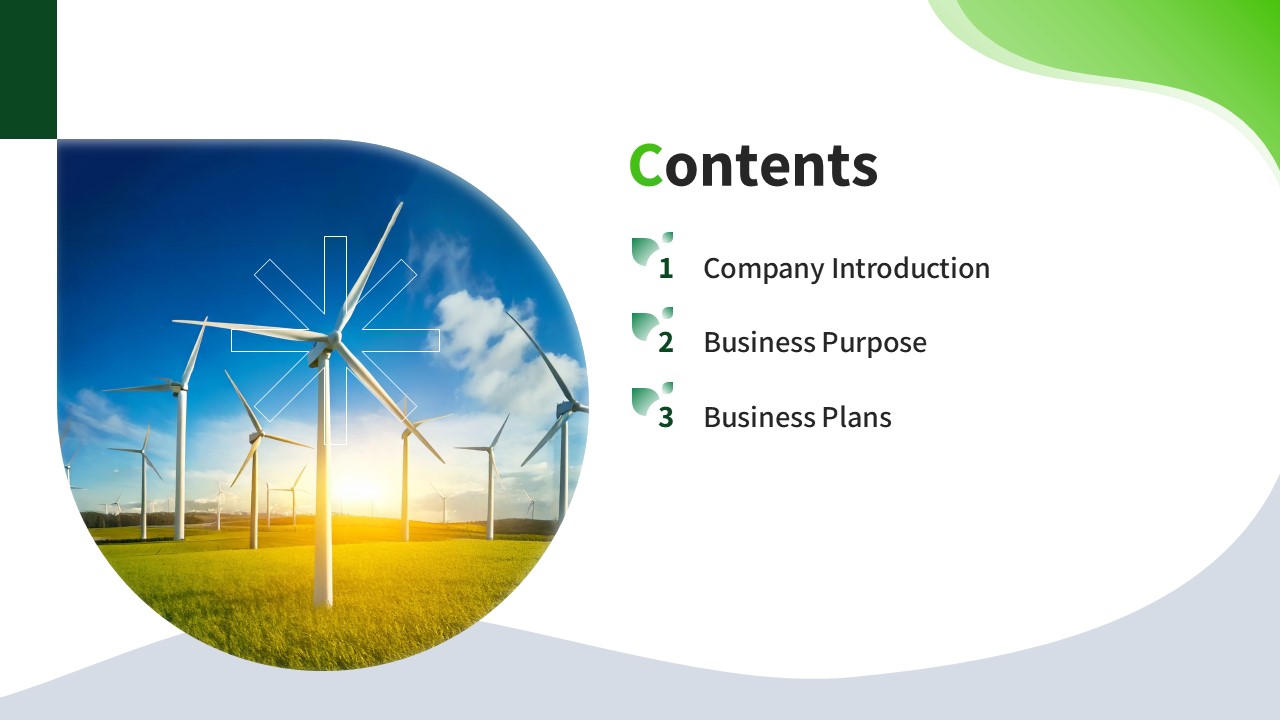 Contents

1 Company Introduction

2 Business Purpose

3 Business Plans